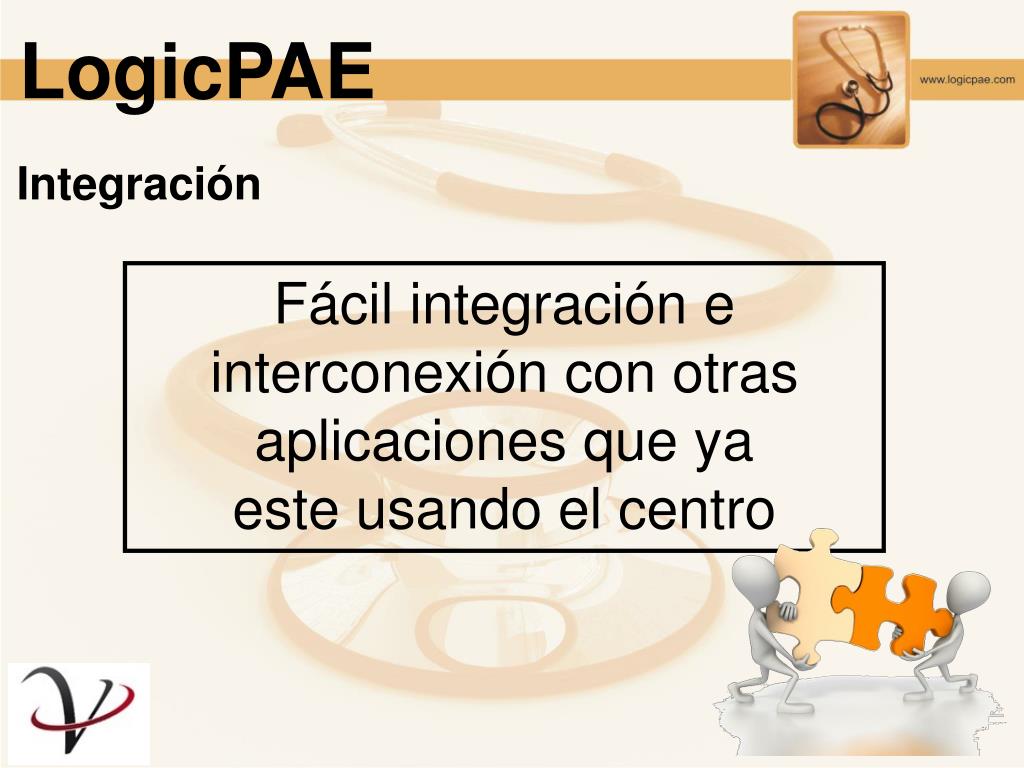 LogicPAE

www.logicpae.com

Integración

Fácil integración e interconexión con otras aplicaciones que ya este usando el centro